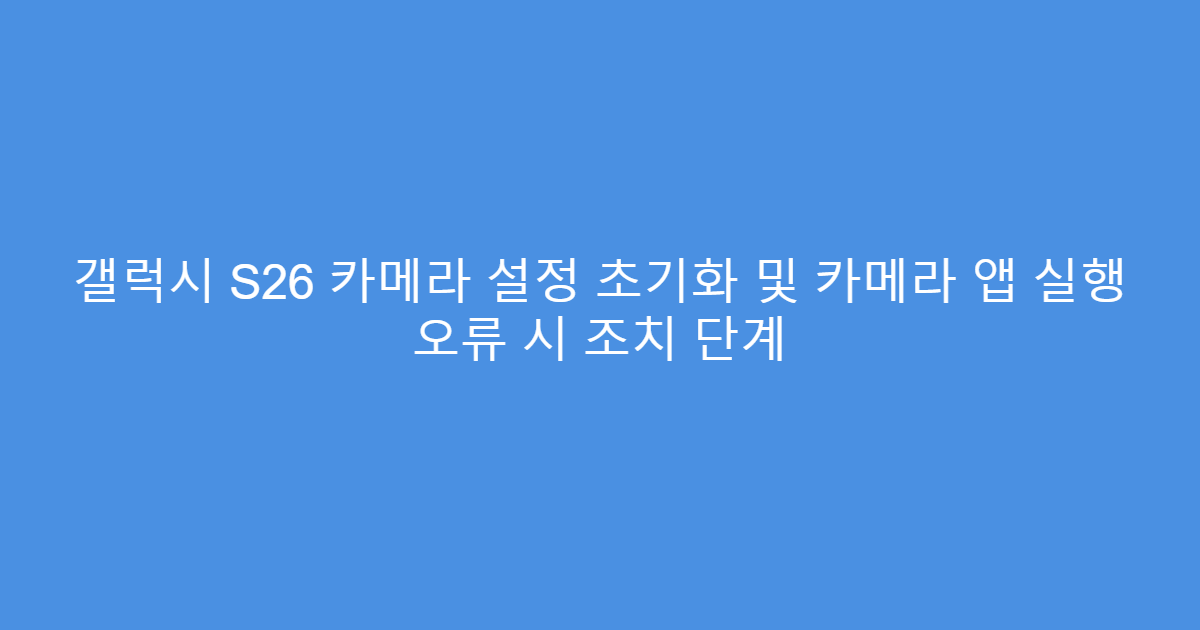 갤럭시 S26 카메라 설정 초기화 및 카메라 앱 실행 오류 시 조치 단계